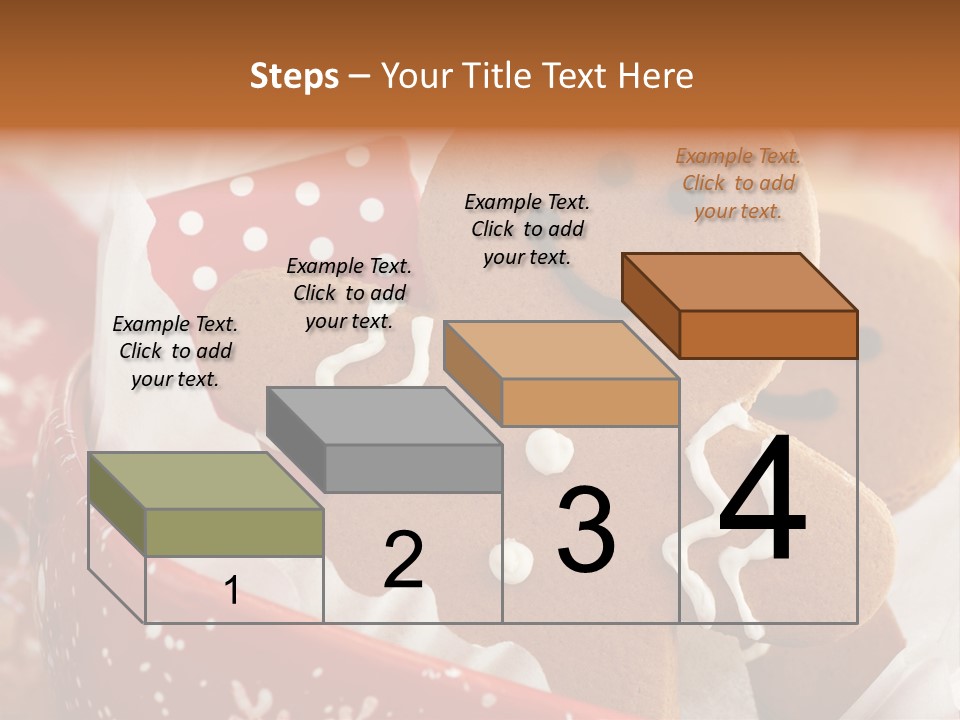 Steps – Your Title Text Here

Example Text. Click to add your text.

Example Text. Click to add your text.

Example Text. Click to add your text.

Example Text. Click to add your text.

1

2

3

4